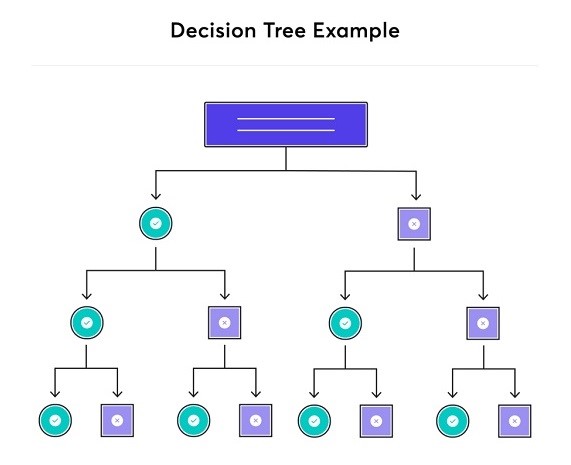 Decision Tree Example